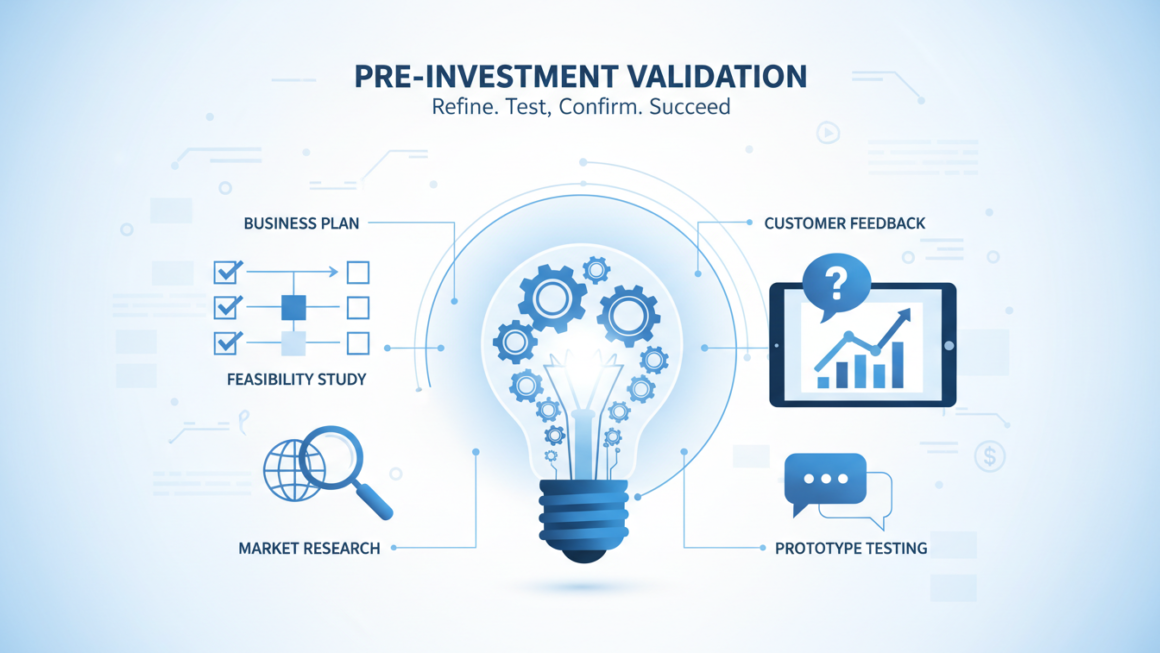 PRE-INVESTMENT VALIDATION
Refine. Test, Confirm. Succeed

BUSINESS PLAN

FEASIBILITY STUDY

MARKET RESEARCH

CUSTOMER FEEDBACK

?

PROTOTYPE TESTING

$